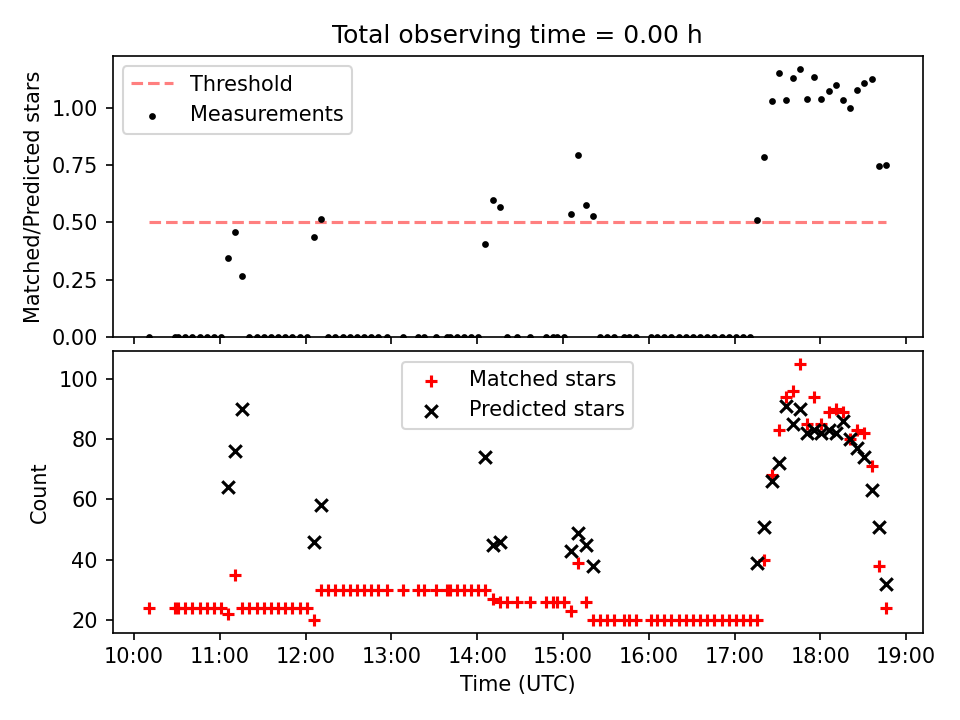 Total observing time = 0.00 h

Threshold
Measurements

Matched/Predicted stars

1.00
0.75
0.50
0.25
0.00

Matched stars
Predicted stars

Count

100
80
60
40
20

10:00 11:00 12:00 13:00 14:00 15:00 16:00 17:00 18:00 19:00

Time (UTC)